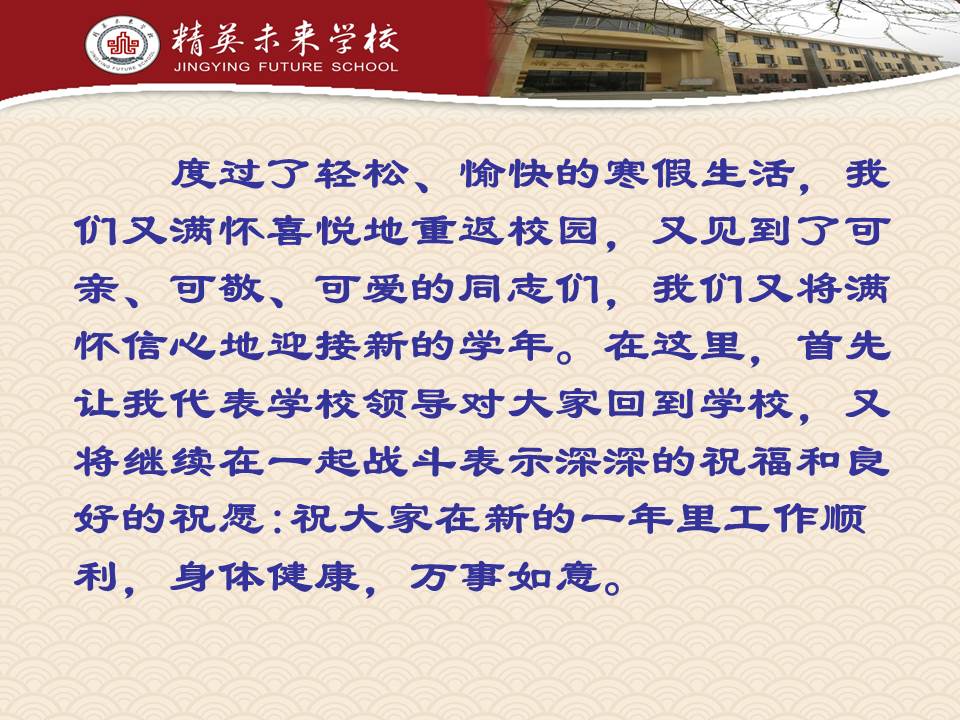 精英未来学校
JINGYING FUTURE SCHOOL

度过了轻松、愉快的寒假生活，我们又满怀喜悦地重返校园，又见到了可亲、可敬、可爱的同志们，我们又将满怀信心地迎接新的学年。在这里，首先让我代表学校领导对大家回到学校，又将继续在一起战斗表示深深的祝福和良好的祝愿：祝大家在新的一年里工作顺利，身体健康，万事如意。